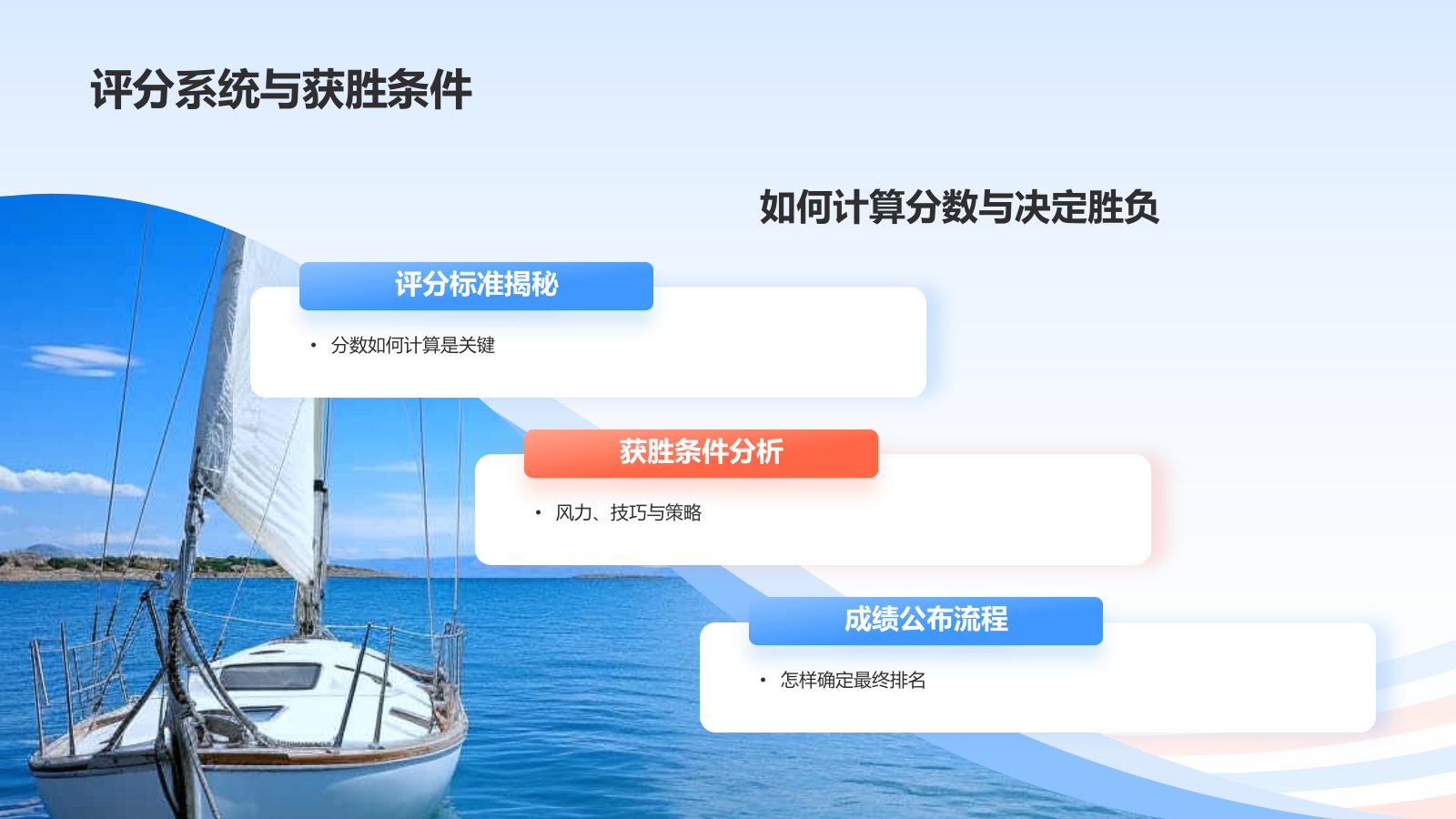 评分系统与获胜条件

如何计算分数与决定胜负

评分标准揭秘

• 分数如何计算是关键

获胜条件分析

• 风力、技巧与策略

成绩公布流程

• 怎样确定最终排名